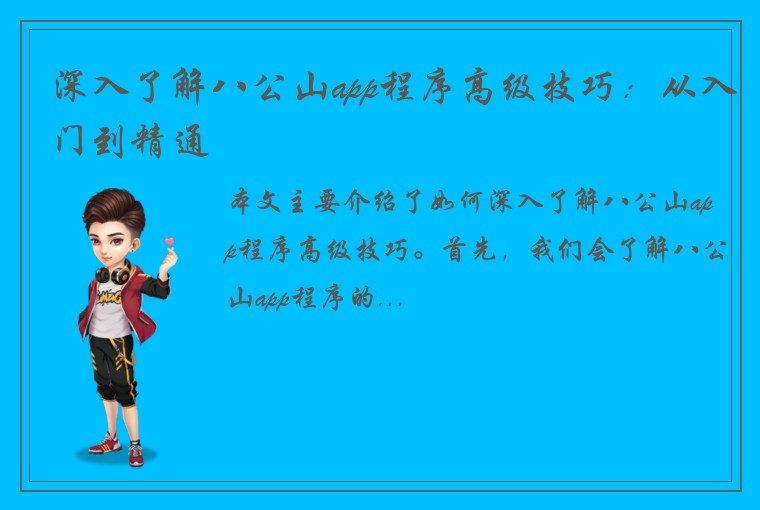 深入了解八公山app程序高级技巧：从入门到精通

本文主要介绍了如何深入了解八公山app程序高级技巧。首先，我们会了解八公山app程序的...